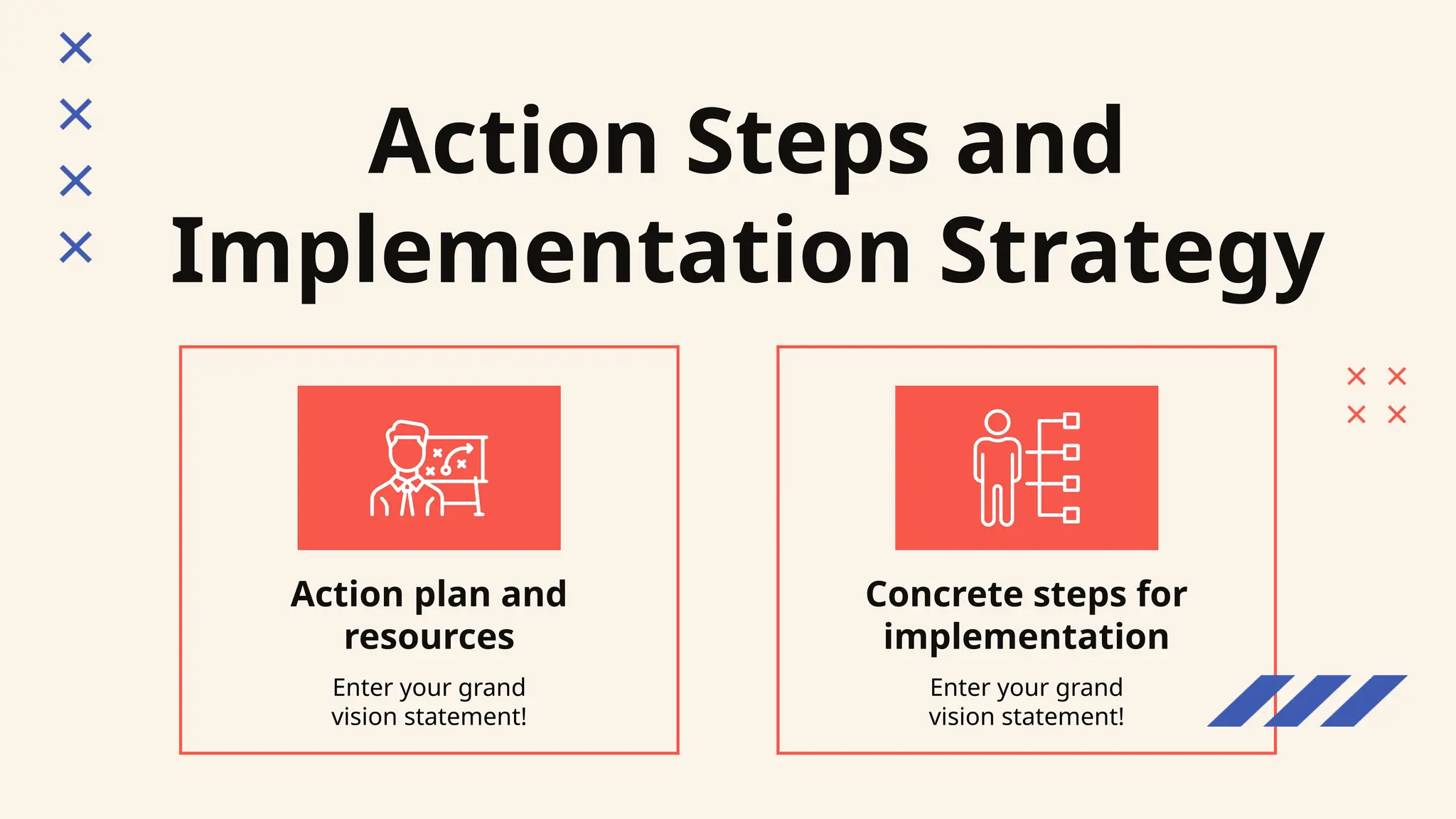 Action Steps and Implementation Strategy

Action plan and resources

Enter your grand vision statement!

Concrete steps for implementation

Enter your grand vision statement!